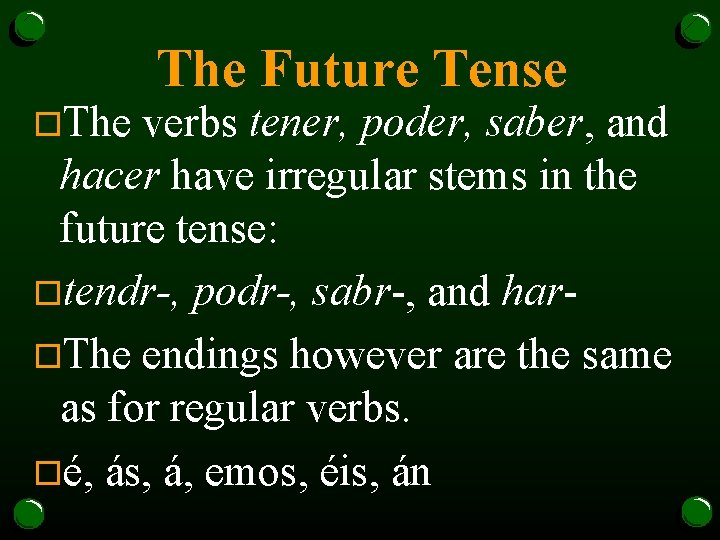 The Future Tense

The verbs tener, poder, saber, and hacer have irregular stems in the future tense:

tendr-, podr-, sabr-, and har-

The endings however are the same as for regular verbs.

é, ás, á, emos, éis, án